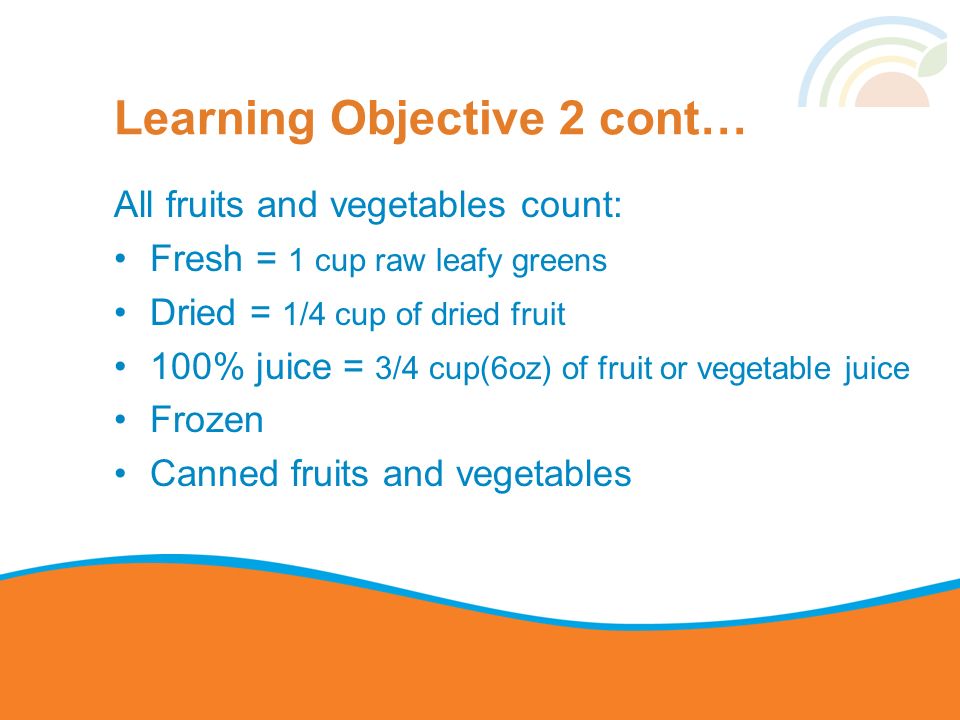 Learning Objective 2 cont…

All fruits and vegetables count:

• Fresh = 1 cup raw leafy greens
• Dried = 1/4 cup of dried fruit
• 100% juice = 3/4 cup(6oz) of fruit or vegetable juice
• Frozen
• Canned fruits and vegetables